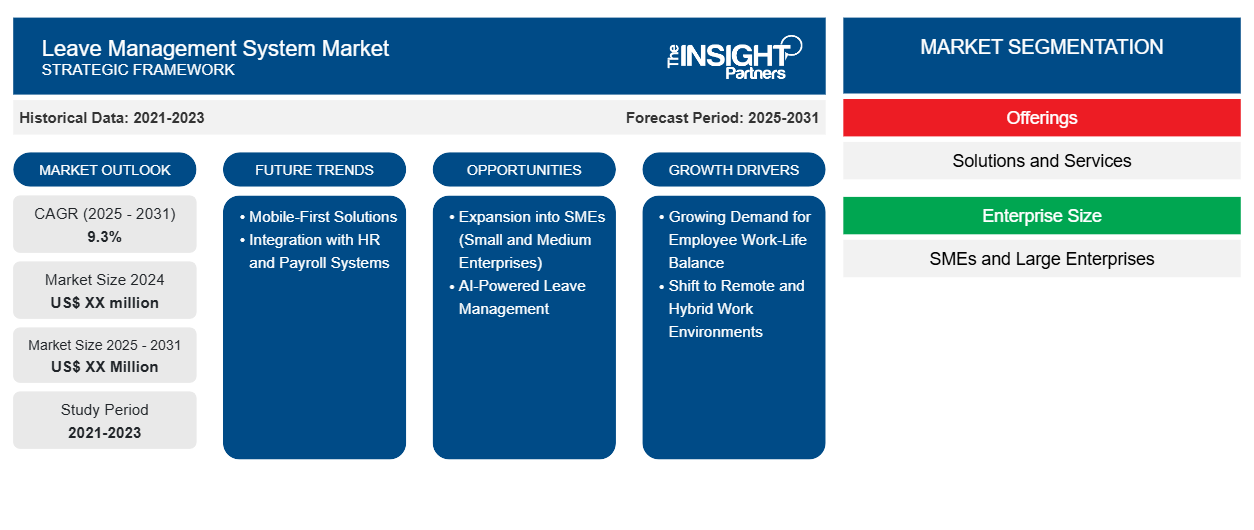 Leave Management System Market
STRATEGIC FRAMEWORK

The INSIGHT Partners

Historical Data: 2021-2023

Forecast Period: 2025-2031

MARKET OUTLOOK

CAGR (2025 - 2031)
9.3%

Market Size 2024
US$ XX million

Market Size 2025 - 2031
US$ XX Million

Study Period
2021-2023

FUTURE TRENDS

• Mobile-First Solutions
• Integration with HR and Payroll Systems

OPPORTUNITIES

• Expansion into SMEs (Small and Medium Enterprises)
• AI-Powered Leave Management

GROWTH DRIVERS

• Growing Demand for Employee Work-Life Balance
• Shift to Remote and Hybrid Work Environments

MARKET SEGMENTATION

Offerings

Solutions and Services

Enterprise Size

SMEs and Large Enterprises